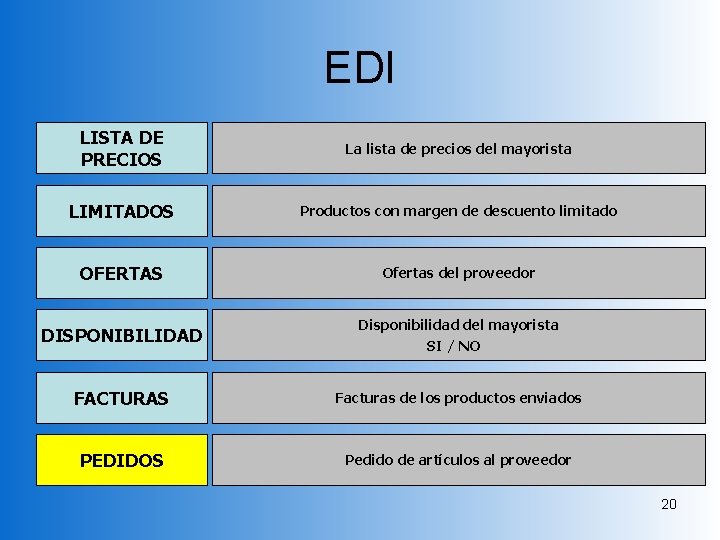 EDI

LISTA DE PRECIOS

La lista de precios del mayorista

LIMITADOS

Productos con margen de descuento limitado

OFERTAS

Ofertas del proveedor

DISPONIBILIDAD

Disponibilidad del mayorista
SI / NO

FACTURAS

Facturas de los productos enviados

PEDIDOS

Pedido de artículos al proveedor

20